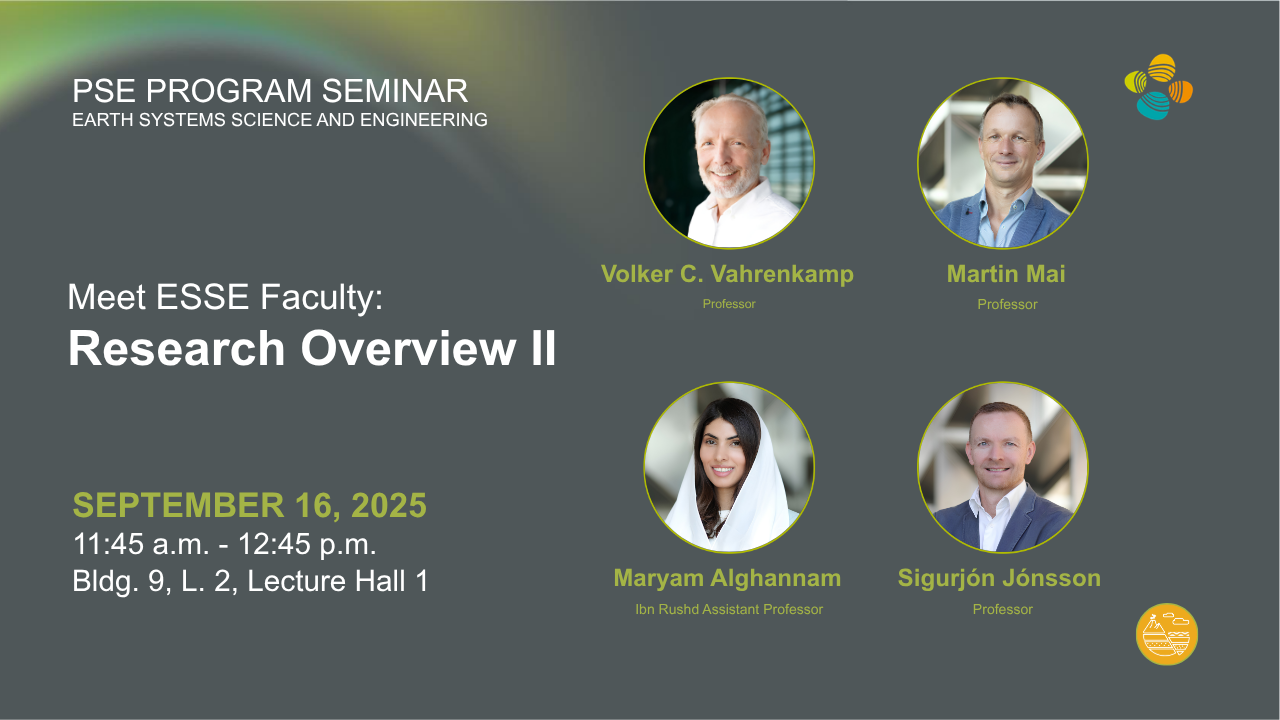 PSE PROGRAM SEMINAR
EARTH SYSTEMS SCIENCE AND ENGINEERING

Meet ESSE Faculty:
Research Overview II

SEPTEMBER 16, 2025
11:45 a.m. - 12:45 p.m.
Bldg. 9, L. 2, Lecture Hall 1

Volker C. Vahrenkamp
Professor

Martin Mai
Professor

Maryam Alghannam
Ibn Rushd Assistant Professor

Sigurjón Jónsson
Professor